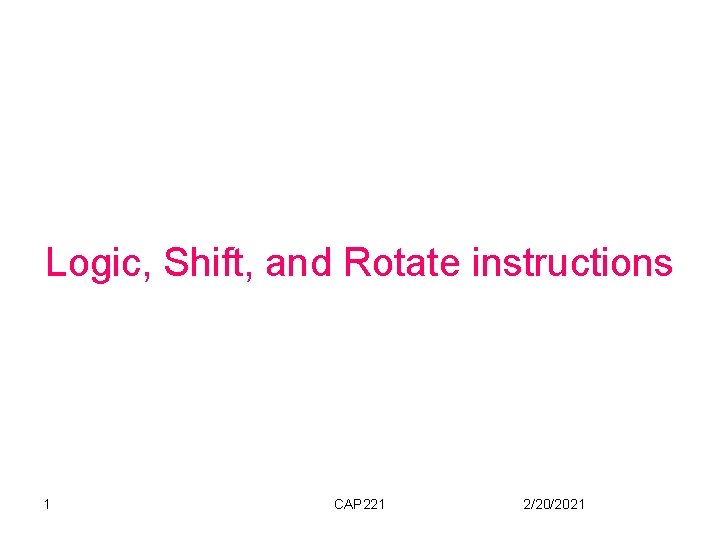 Logic, Shift, and Rotate instructions

1 CAP221 2/20/2021